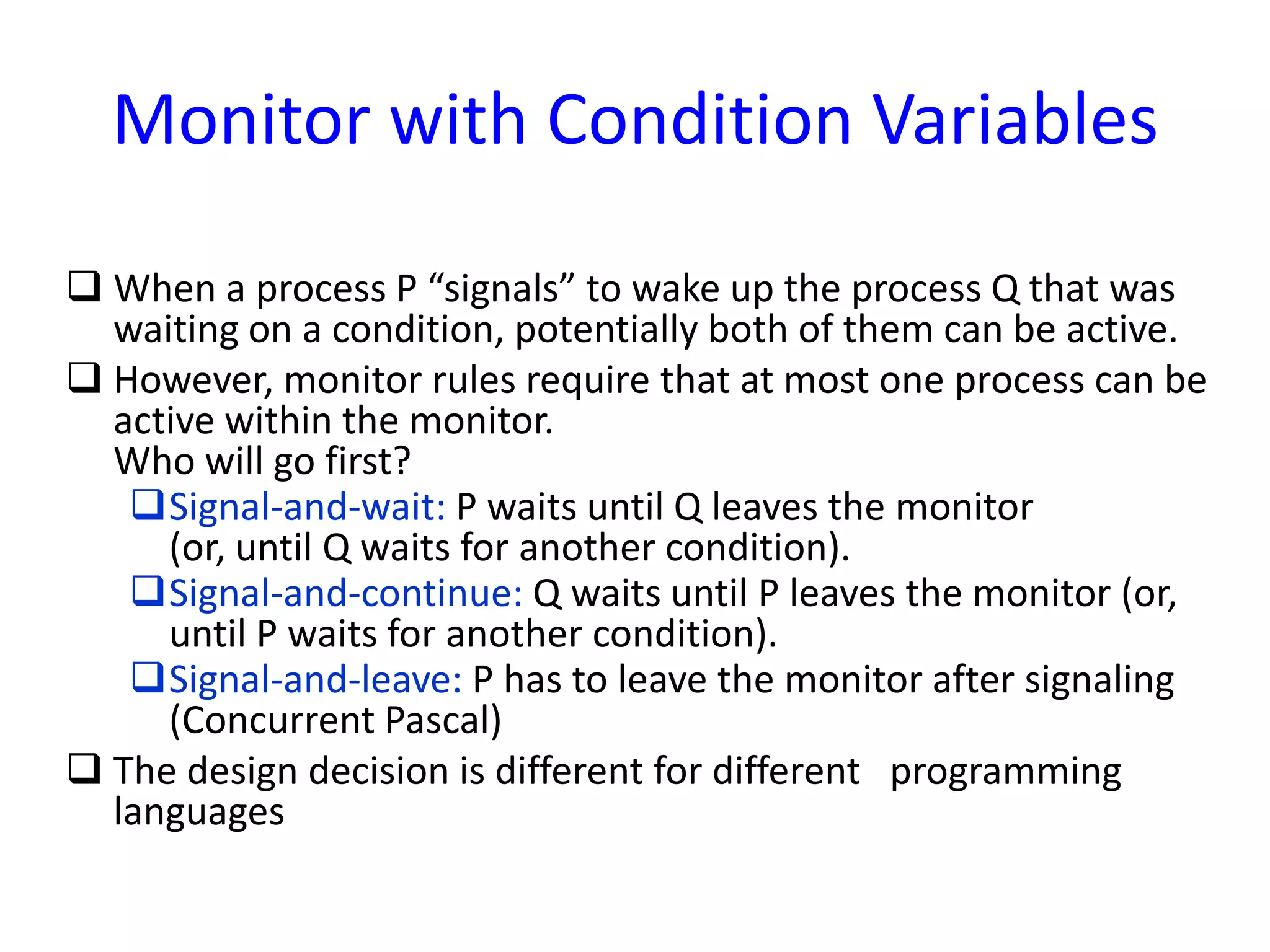 Monitor with Condition Variables

❑ When a process P “signals” to wake up the process Q that was waiting on a condition, potentially both of them can be active.

❑ However, monitor rules require that at most one process can be active within the monitor.
Who will go first?

❑ Signal-and-wait: P waits until Q leaves the monitor (or, until Q waits for another condition).

❑ Signal-and-continue: Q waits until P leaves the monitor (or, until P waits for another condition).

❑ Signal-and-leave: P has to leave the monitor after signaling (Concurrent Pascal)

❑ The design decision is different for different programming languages